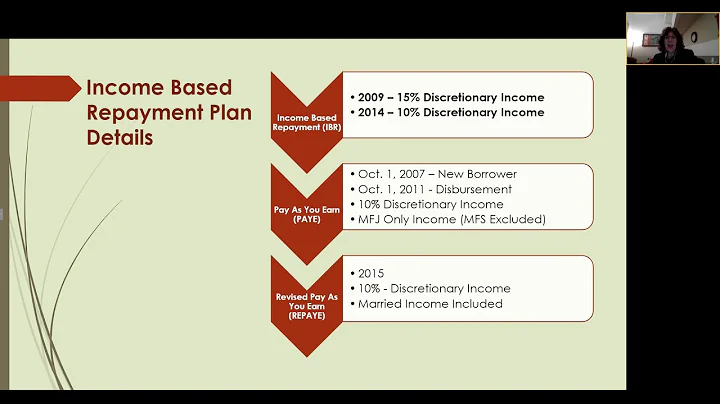 Income Based Repayment Plan Details

Income Based Repayment (IBR)

• 2009 – 15% Discretionary Income
• 2014 – 10% Discretionary Income

Pay As You Earn (PAYE)

• Oct. 1, 2007 – New Borrower
• Oct. 1, 2011 - Disbursement
• 10% Discretionary Income
• MFJ Only Income (MFS Excluded)

Revised Pay As You Earn (REPAYE)

• 2015
• 10% - Discretionary Income
• Married Income Included